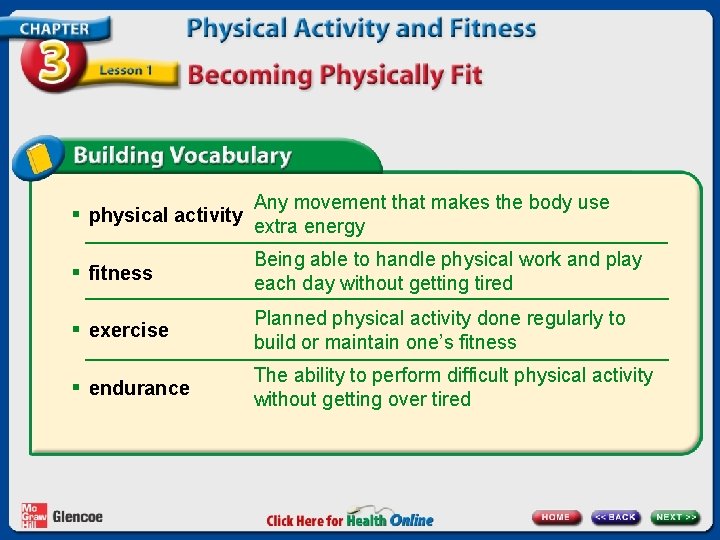 CHAPTER 3 Lesson 1

Physical Activity and Fitness

Becoming Physically Fit

Building Vocabulary

| | |
|---|---|
| ▪ physical activity | Any movement that makes the body use extra energy |
| ▪ fitness | Being able to handle physical work and play each day without getting tired |
| ▪ exercise | Planned physical activity done regularly to build or maintain one's fitness |
| ▪ endurance | The ability to perform difficult physical activity without getting over tired |

Mc Graw Hill Glencoe

Click Here for Health Online

HOME << BACK NEXT >>